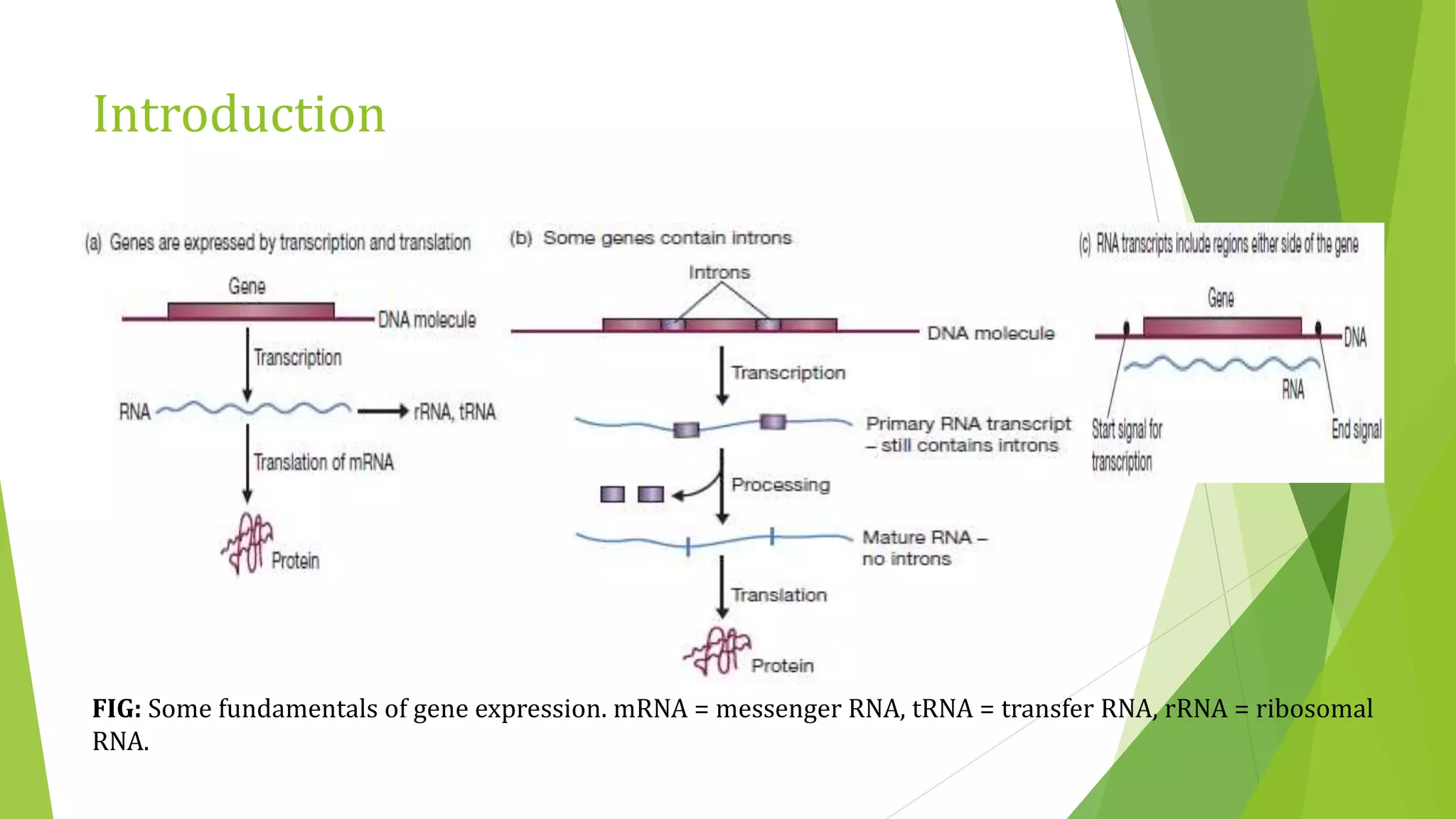 Introduction

(a) Genes are expressed by transcription and translation

Gene

DNA molecule

Transcription

RNA

rRNA, tRNA

Translation of mRNA

Protein

(b) Some genes contain introns

Introns

DNA molecule

Transcription

Primary RNA transcript – still contains introns

Processing

Mature RNA – no introns

Translation

Protein

(c) RNA transcripts include regions either side of the gene

Gene

DNA

RNA

Start signal for transcription

End signal

**FIG:** Some fundamentals of gene expression. mRNA = messenger RNA, tRNA = transfer RNA, rRNA = ribosomal RNA.